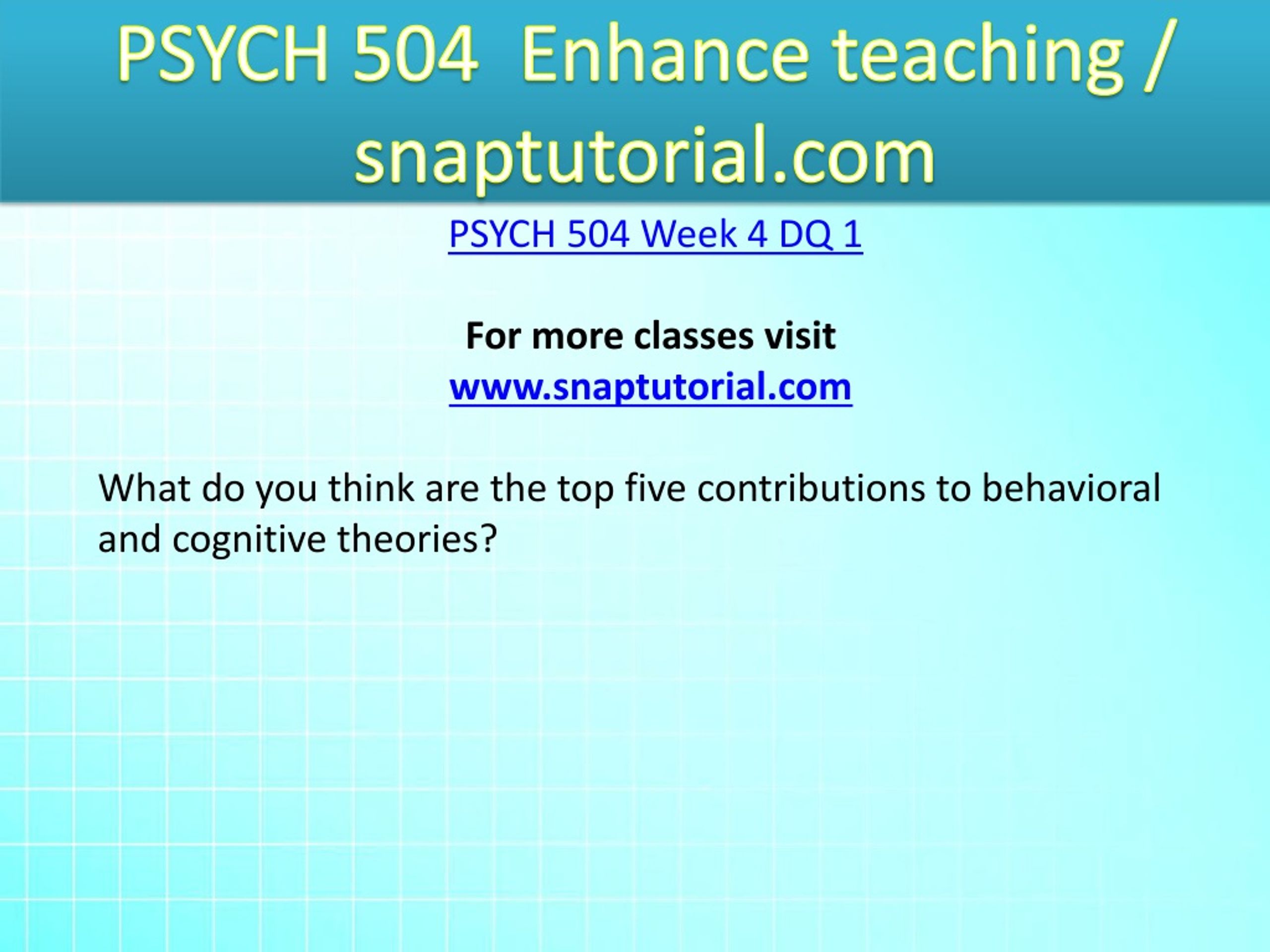 PSYCH 504 Enhance teaching / snaptutorial.com

PSYCH 504 Week 4 DQ 1

For more classes visit
www.snaptutorial.com

What do you think are the top five contributions to behavioral and cognitive theories?